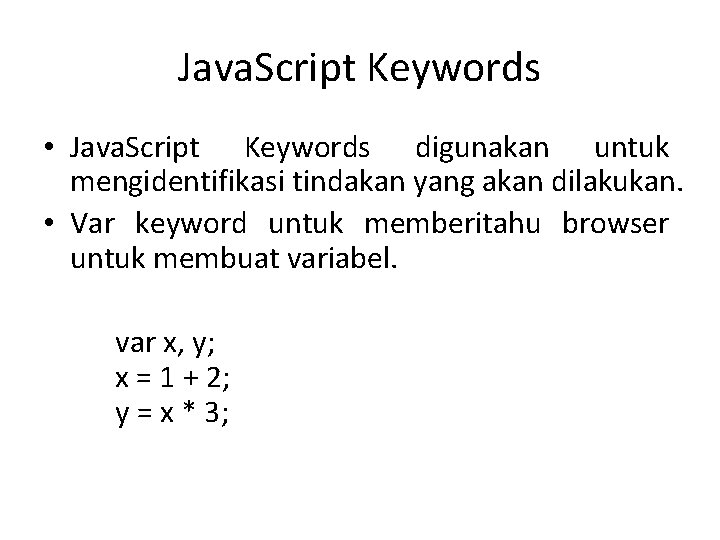 JavaScript Keywords

• JavaScript Keywords digunakan untuk mengidentifikasi tindakan yang akan dilakukan.
• Var keyword untuk memberitahu browser untuk membuat variabel.

var x, y;
x = 1 + 2;
y = x * 3;